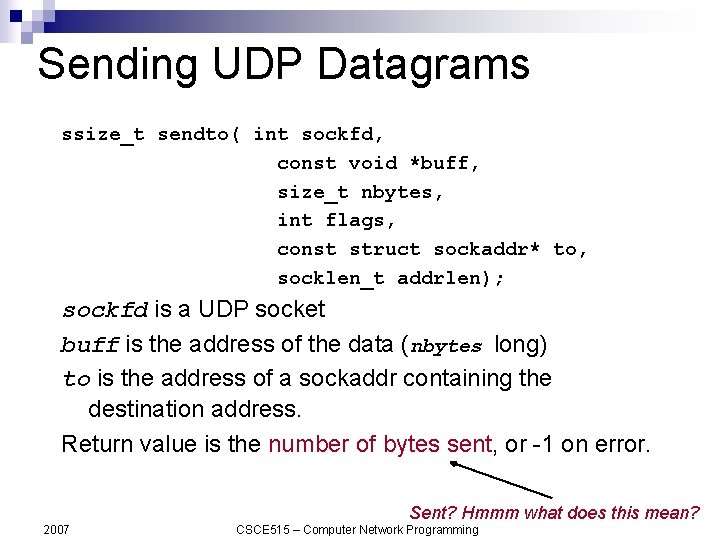 Sending UDP Datagrams

ssize_t sendto( int sockfd,
const void *buff,
size_t nbytes,
int flags,
const struct sockaddr* to,
socklen_t addrlen);

sockfd is a UDP socket

buff is the address of the data (nbytes long)

to is the address of a sockaddr containing the destination address.

Return value is the number of bytes sent, or -1 on error.

Sent? Hmmm what does this mean?

2007

CSCE515 – Computer Network Programming